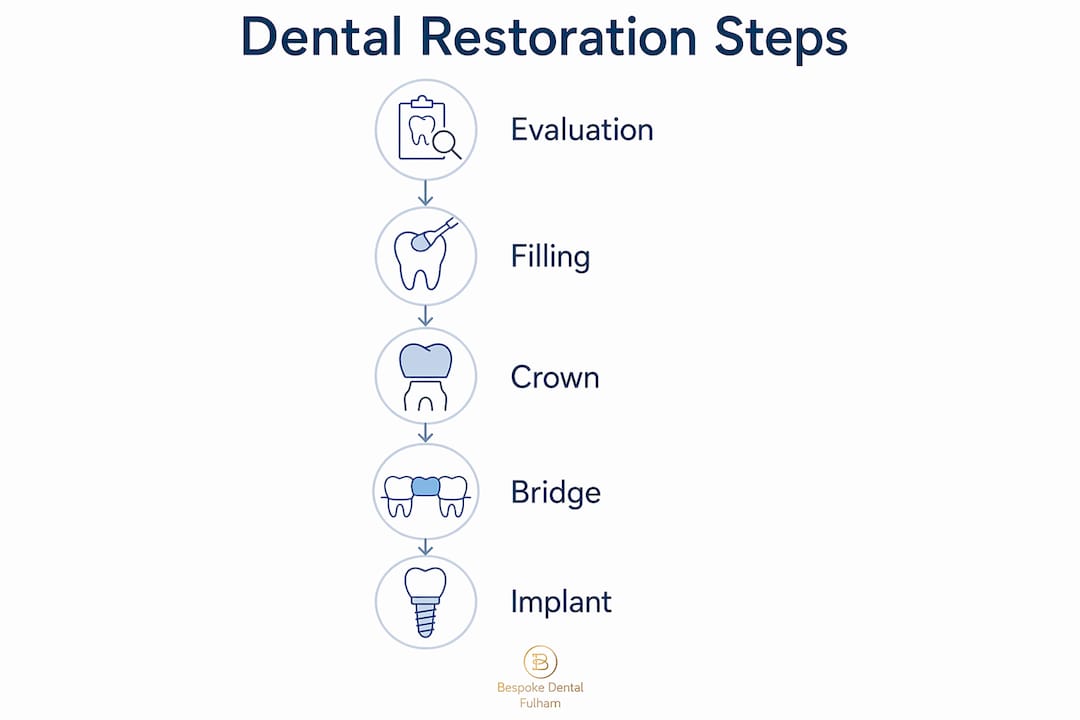 Dental Restoration Steps

Evaluation

Filling

Crown

Bridge

Implant

B

Bespoke Dental
Fulham